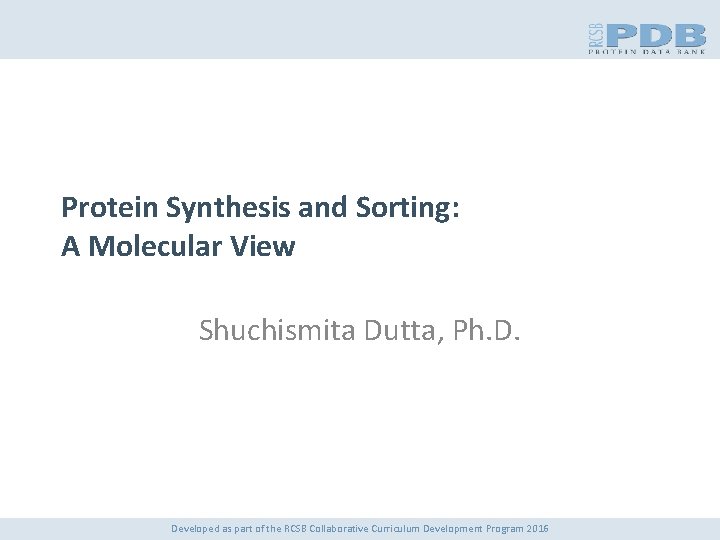 RCSB PDB
PROTEIN DATA BANK

Protein Synthesis and Sorting:
A Molecular View

Shuchismita Dutta, Ph.D.

Developed as part of the RCSB Collaborative Curriculum Development Program 2016